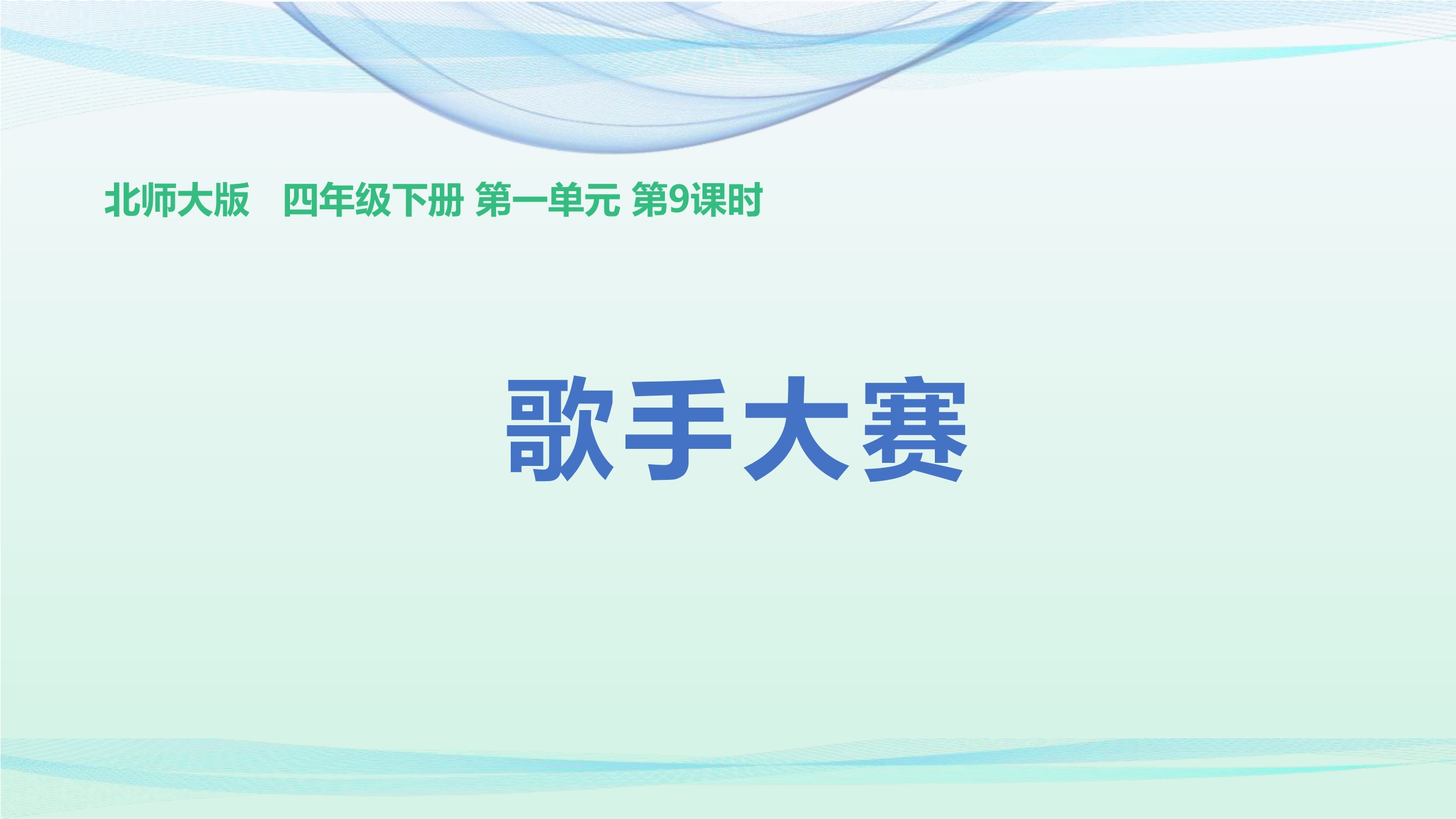 北师大版　四年级下册 第一单元 第9课时

歌手大赛